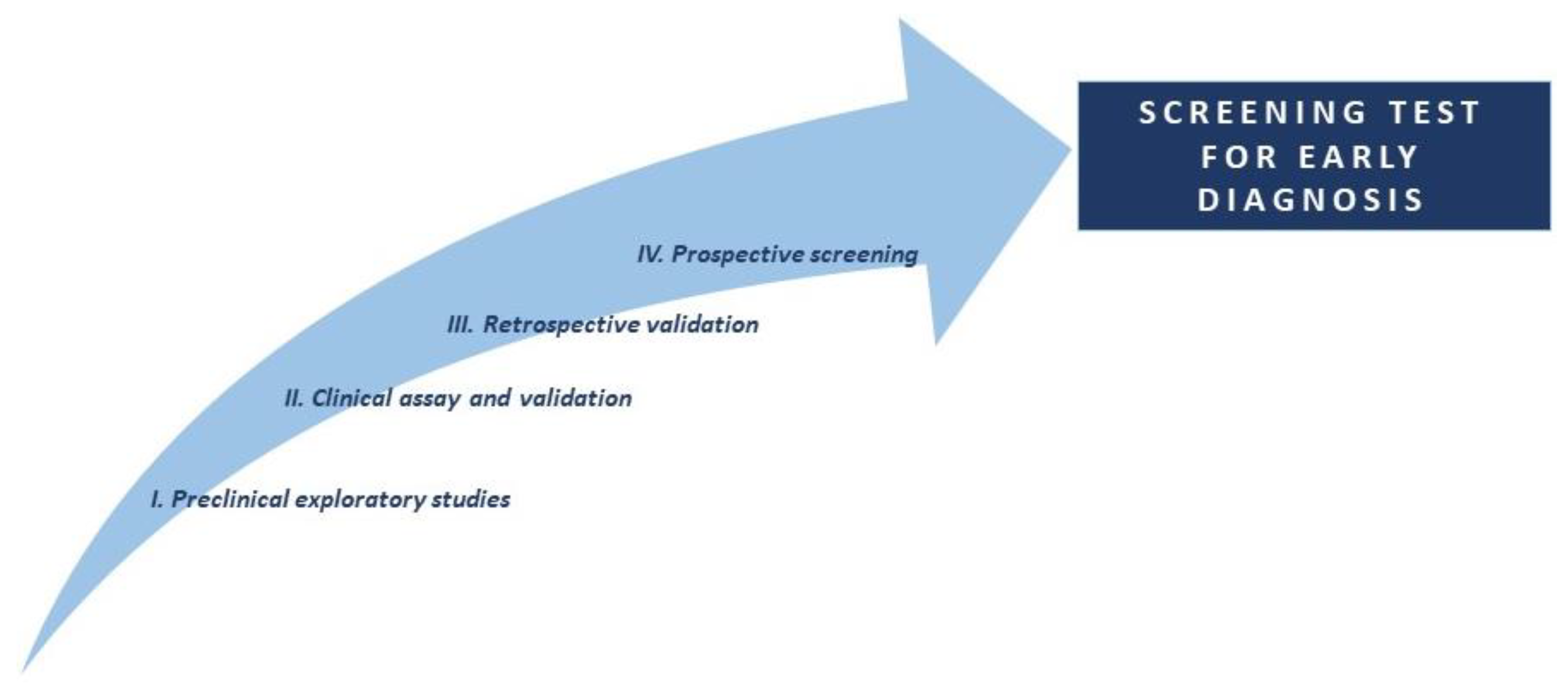 SCREENING TEST FOR EARLY DIAGNOSIS

IV. Prospective screening

III. Retrospective validation

II. Clinical assay and validation

I. Preclinical exploratory studies